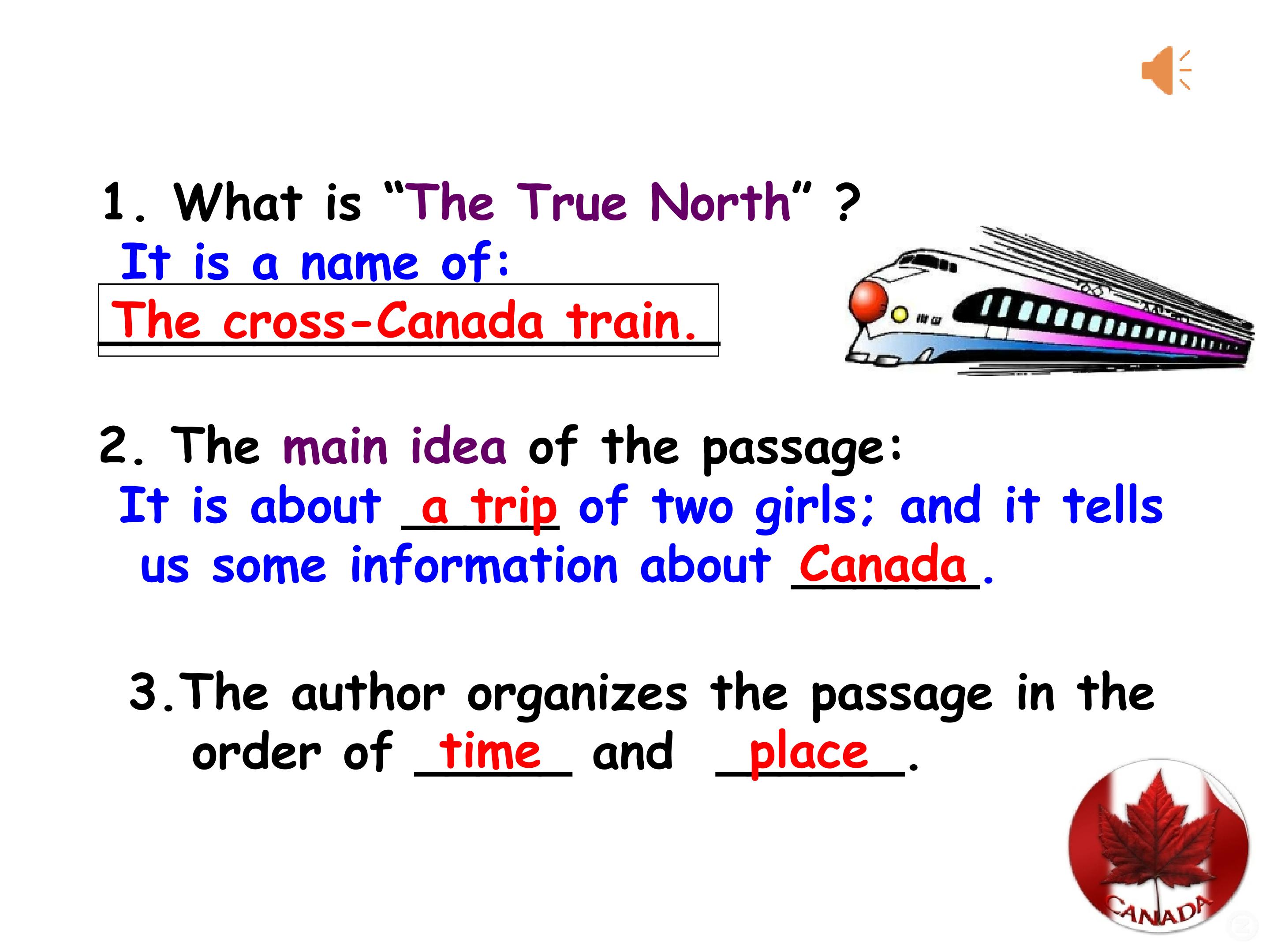 1. What is “The True North” ?

It is a name of:

The cross-Canada train.

2. The main idea of the passage:

It is about a trip of two girls; and it tells us some information about Canada.

3.The author organizes the passage in the order of time and place.

CANADA